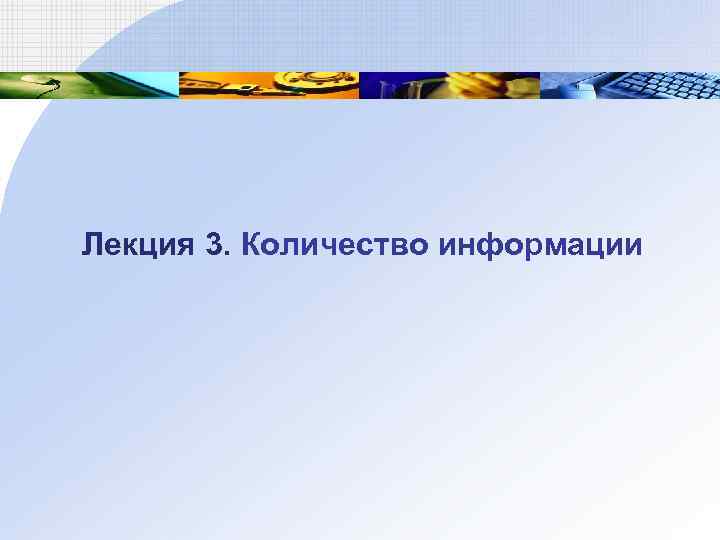 Лекция 3. Количество информации